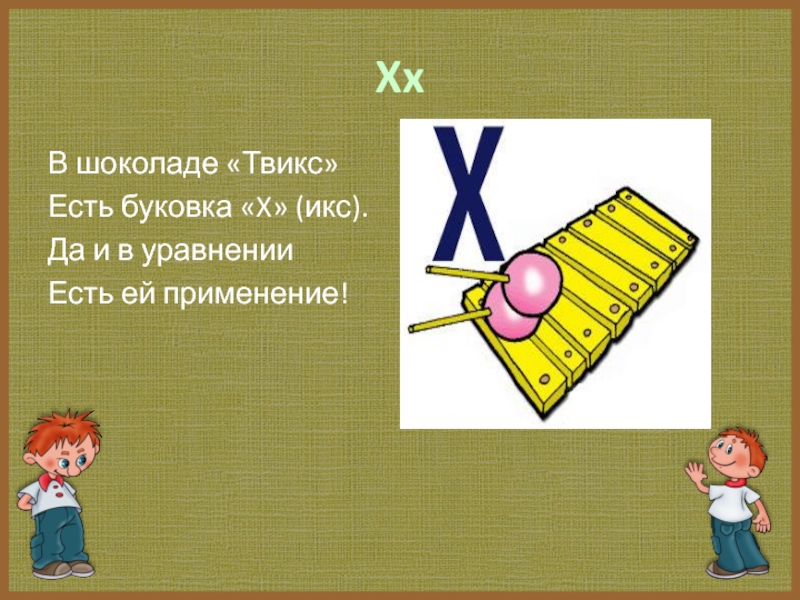 Xx

В шоколаде «Твикс»
Есть буковка «X» (икс).
Да и в уравнении
Есть ей применение!

X